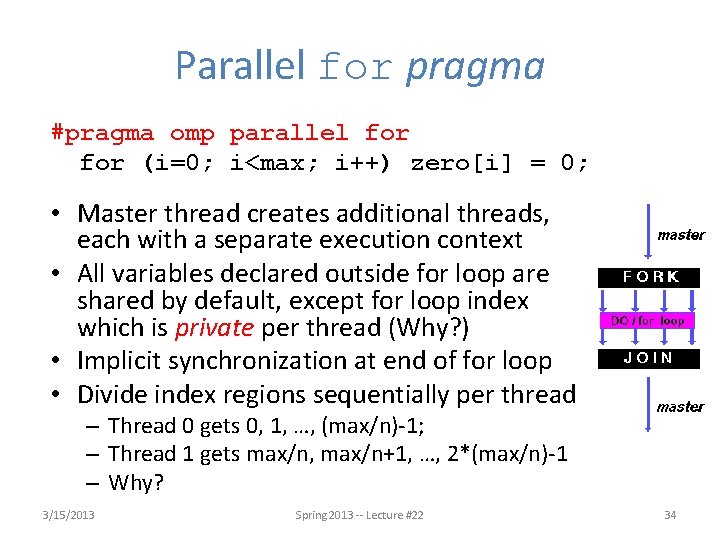 Parallel for pragma

#pragma omp parallel for
for (i=0; i<max; i++) zero[i] = 0;

• Master thread creates additional threads, each with a separate execution context
• All variables declared outside for loop are shared by default, except for loop index which is private per thread (Why?)
• Implicit synchronization at end of for loop
• Divide index regions sequentially per thread
– Thread 0 gets 0, 1, …, (max/n)-1;
– Thread 1 gets max/n, max/n+1, …, 2*(max/n)-1
– Why?

master
FORK
DO / for loop
JOIN
master

3/15/2013
Spring 2013 -- Lecture #22
34